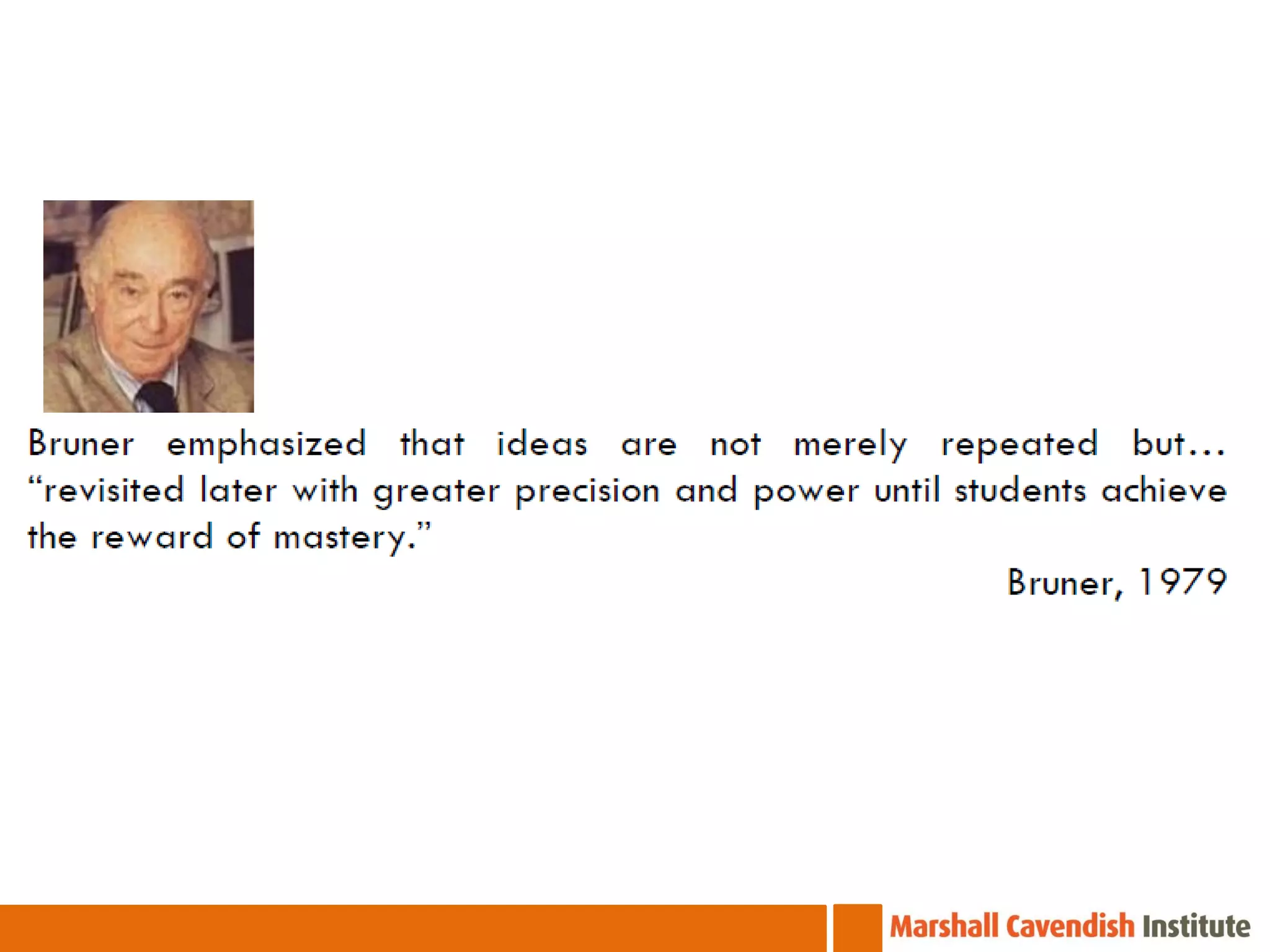 Bruner emphasized that ideas are not merely repeated but… “revisited later with greater precision and power until students achieve the reward of mastery.”

Bruner, 1979

Marshall Cavendish Institute